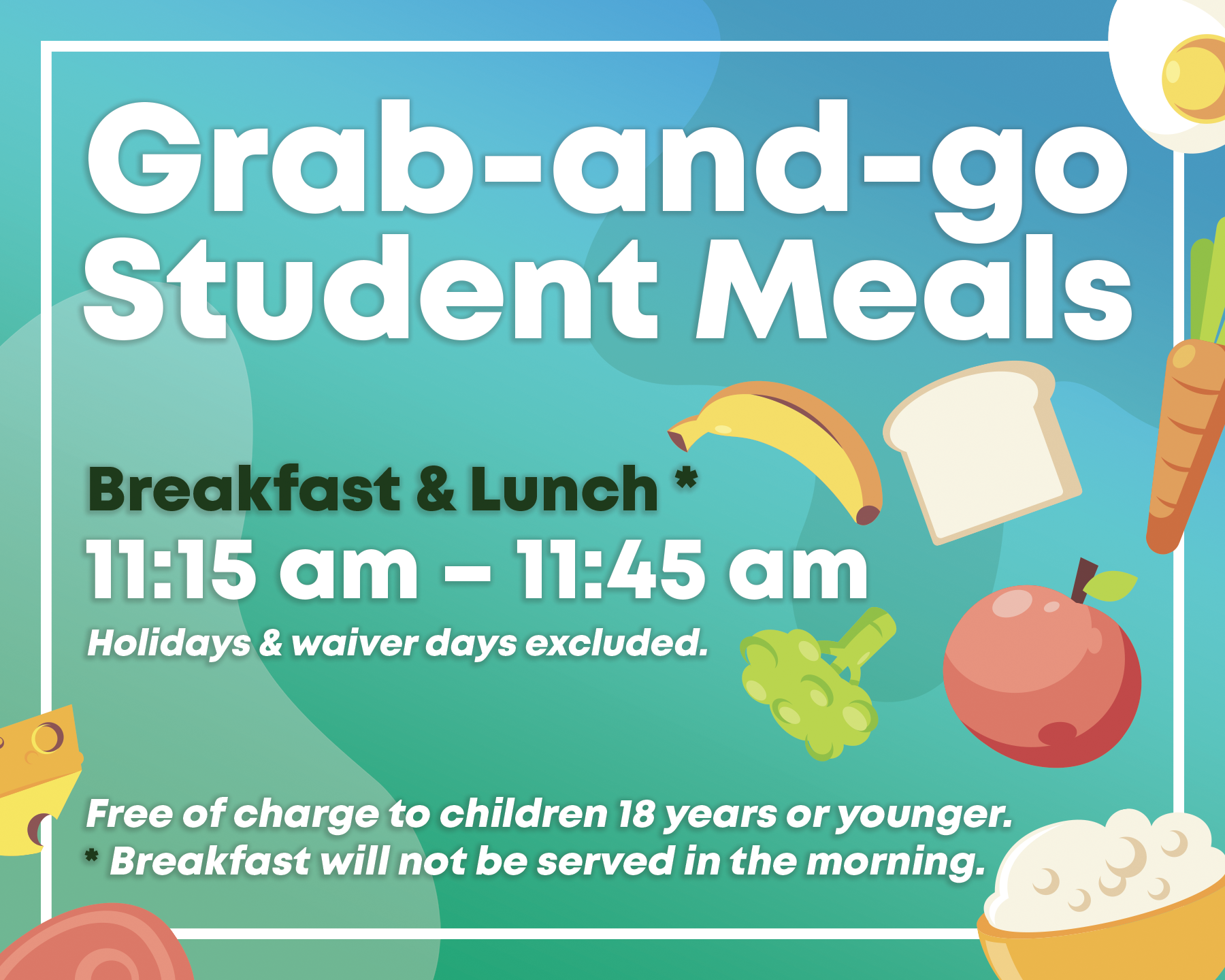 Grab-and-go Student Meals

Breakfast & Lunch *
11:15 am – 11:45 am
Holidays & waiver days excluded.

Free of charge to children 18 years or younger.
* Breakfast will not be served in the morning.